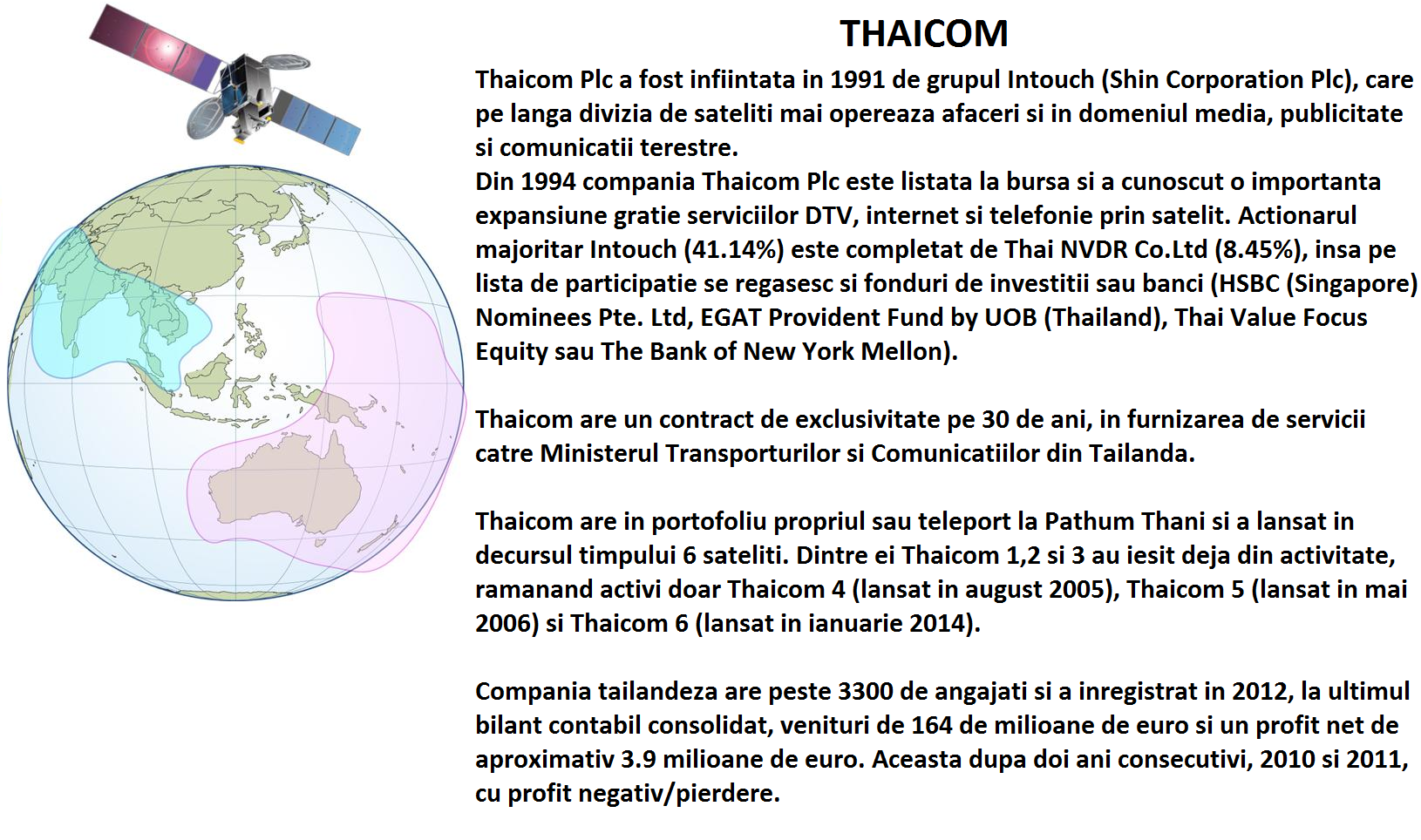 THAICOM

Thaicom Plc a fost infiintata in 1991 de grupul Intouch (Shin Corporation Plc), care pe langa divizia de sateliti mai opereaza afaceri si in domeniul media, publicitate si comunicatii terestre.
Din 1994 compania Thaicom Plc este listata la bursa si a cunoscut o importanta expansiune gratie serviciilor DTV, internet si telefonie prin satelit. Actionarul majoritar Intouch (41.14%) este completat de Thai NVDR Co.Ltd (8.45%), insa pe lista de participatie se regasesc si fonduri de investitii sau banci (HSBC (Singapore) Nominees Pte. Ltd, EGAT Provident Fund by UOB (Thailand), Thai Value Focus Equity sau The Bank of New York Mellon).

Thaicom are un contract de exclusivitate pe 30 de ani, in furnizarea de servicii catre Ministerul Transporturilor si Comunicatiilor din Tailanda.

Thaicom are in portofoliu propriul sau teleport la Pathum Thani si a lansat in decursul timpului 6 sateliti. Dintre ei Thaicom 1,2 si 3 au iesit deja din activitate, ramanand activi doar Thaicom 4 (lansat in august 2005), Thaicom 5 (lansat in mai 2006) si Thaicom 6 (lansat in ianuarie 2014).

Compania tailandeza are peste 3300 de angajati si a inregistrat in 2012, la ultimul bilant contabil consolidat, venituri de 164 de milioane de euro si un profit net de aproximativ 3.9 milioane de euro. Aceasta dupa doi ani consecutivi, 2010 si 2011, cu profit negativ/pierdere.